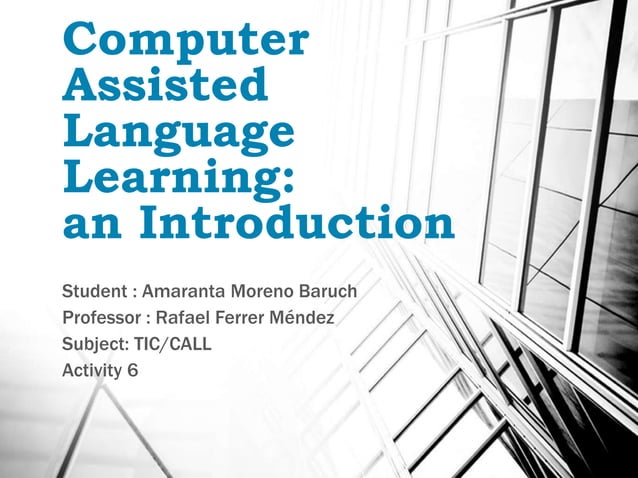 Computer Assisted Language Learning: an Introduction

Student : Amaranta Moreno Baruch
Professor : Rafael Ferrer Méndez
Subject: TIC/CALL
Activity 6